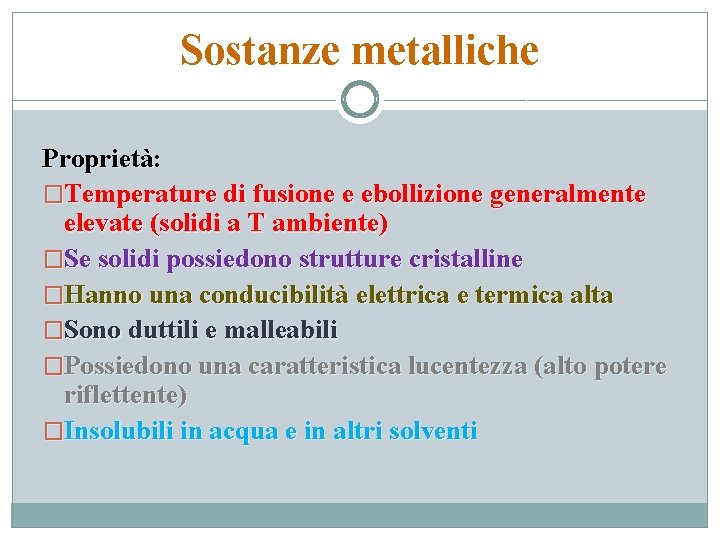 Sostanze metalliche

Proprietà:

□Temperature di fusione e ebollizione generalmente elevate (solidi a T ambiente)

□Se solidi possiedono strutture cristalline

□Hanno una conducibilità elettrica e termica alta

□Sono duttili e malleabili

□Possiedono una caratteristica lucentezza (alto potere riflettente)

□Insolubili in acqua e in altri solventi